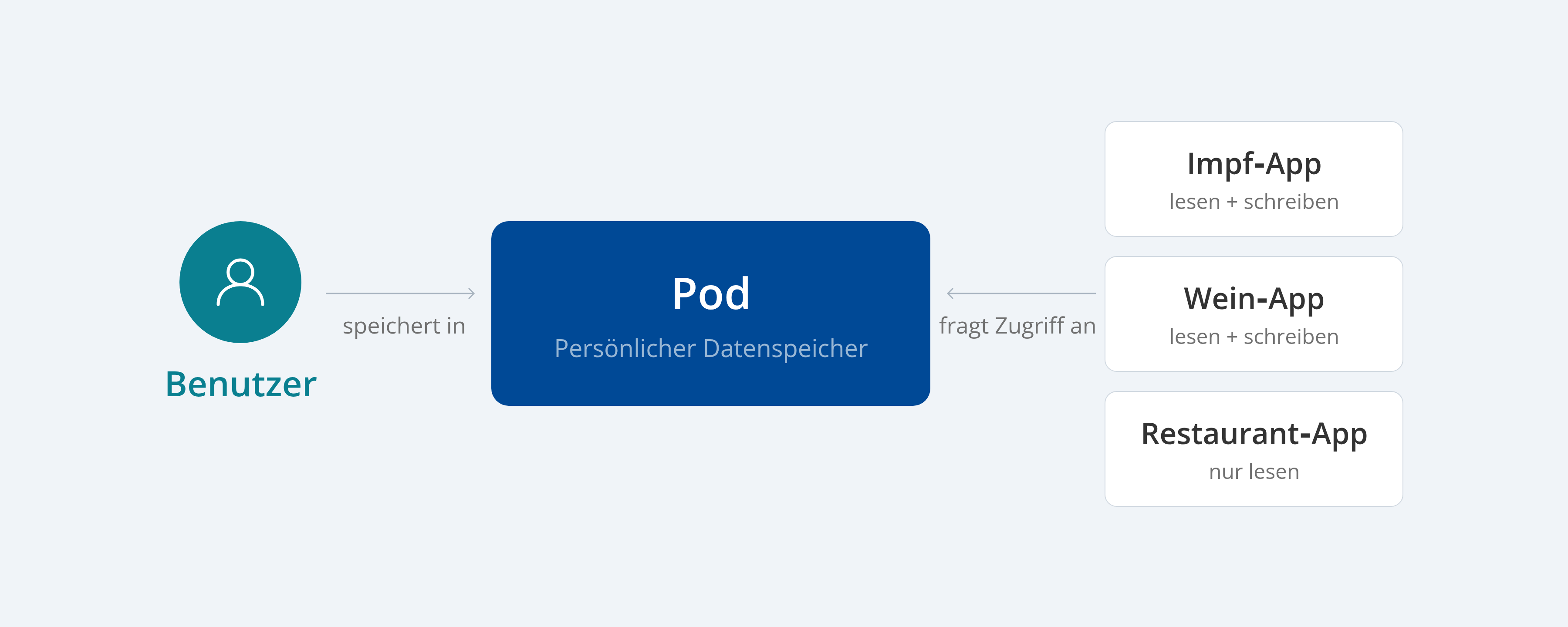 Benutzer

speichert in

Pod

Persönlicher Datenspeicher

fragt Zugriff an

Impf-App
lesen + schreiben

Wein-App
lesen + schreiben

Restaurant-App
nur lesen